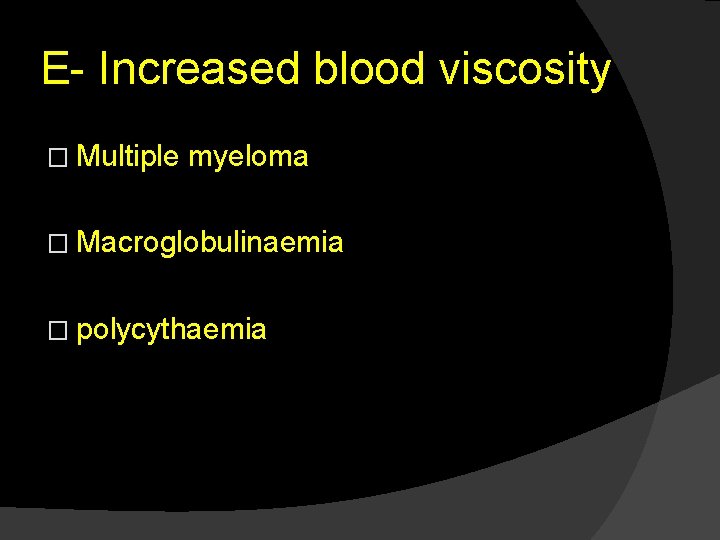 E- Increased blood viscosity

□ Multiple myeloma

□ Macroglobulinaemia

□ polycythaemia